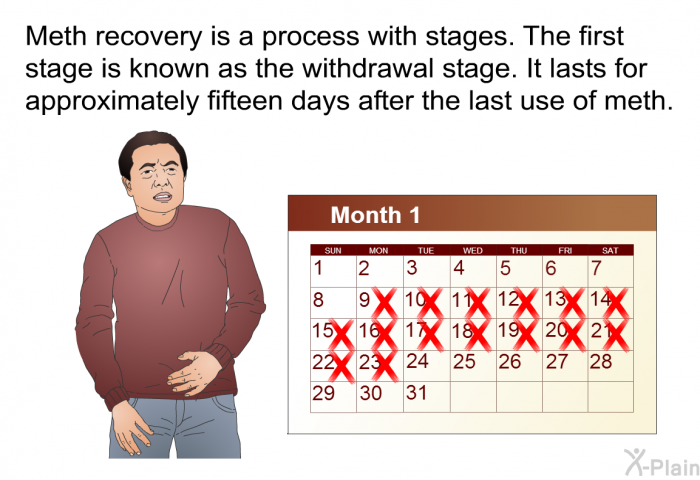 Meth recovery is a process with stages. The first stage is known as the withdrawal stage. It lasts for approximately fifteen days after the last use of meth.

Month 1

| SUN | MON | TUE | WED | THU | FRI | SAT |
|---|---|---|---|---|---|---|
| 1 | 2 | 3 | 4 | 5 | 6 | 7 |
| 8 | 9 | 10 | 11 | 12 | 13 | 14 |
| 15 | 16 | 17 | 18 | 19 | 20 | 21 |
| 22 | 23 | 24 | 25 | 26 | 27 | 28 |
| 29 | 30 | 31 | | | | |

X-Plain